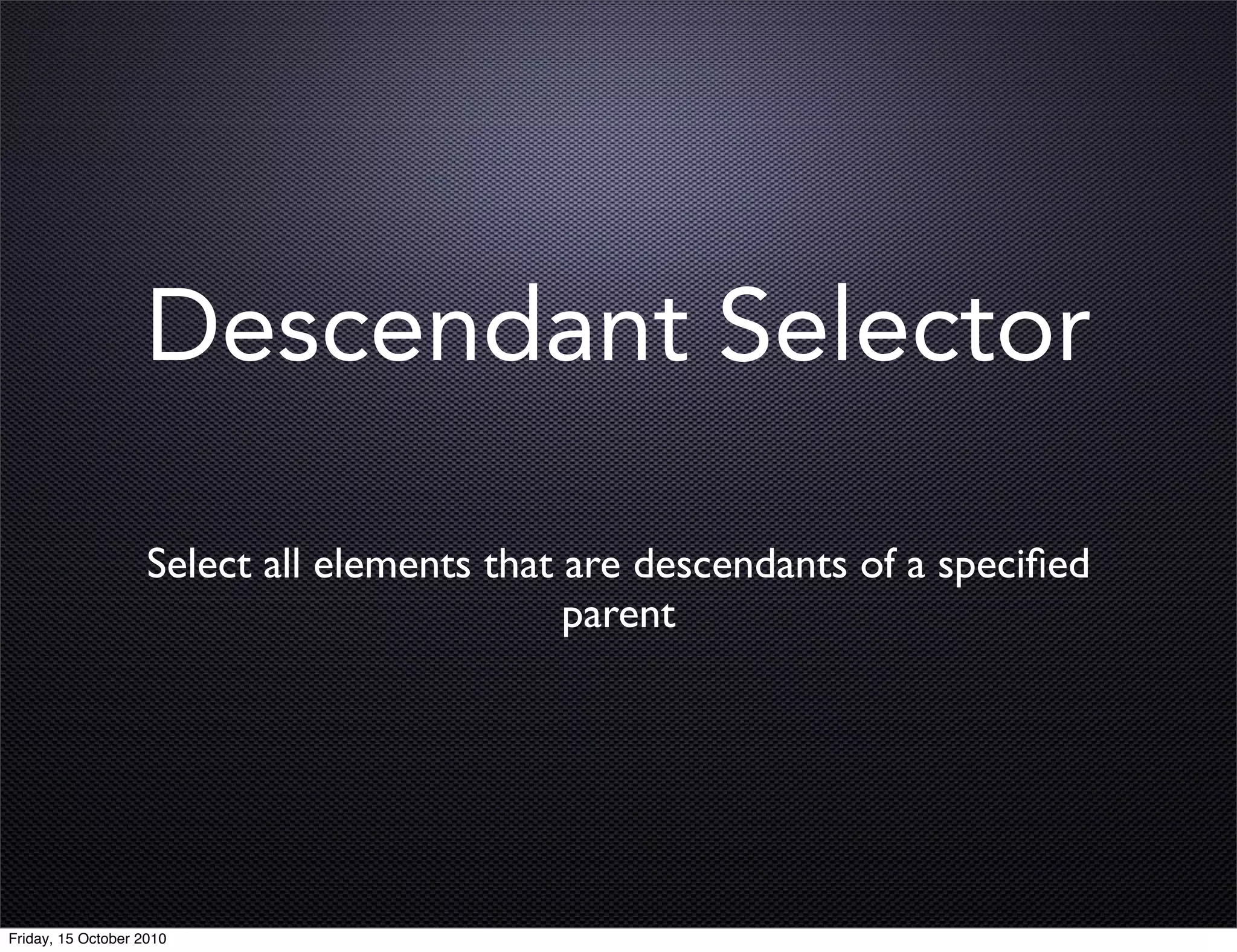 Descendant Selector

Select all elements that are descendants of a specified parent

Friday, 15 October 2010